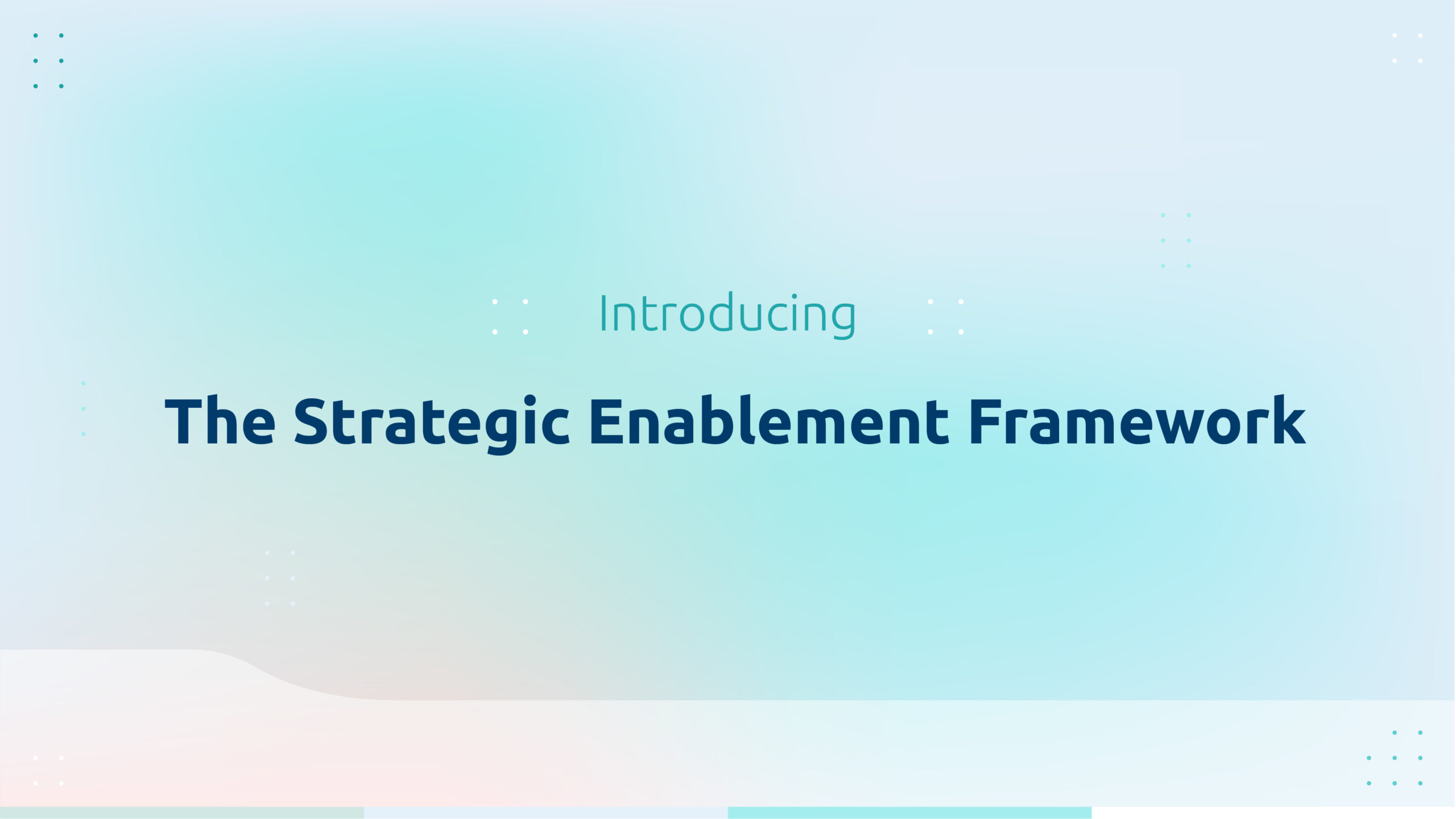 Introducing

The Strategic Enablement Framework